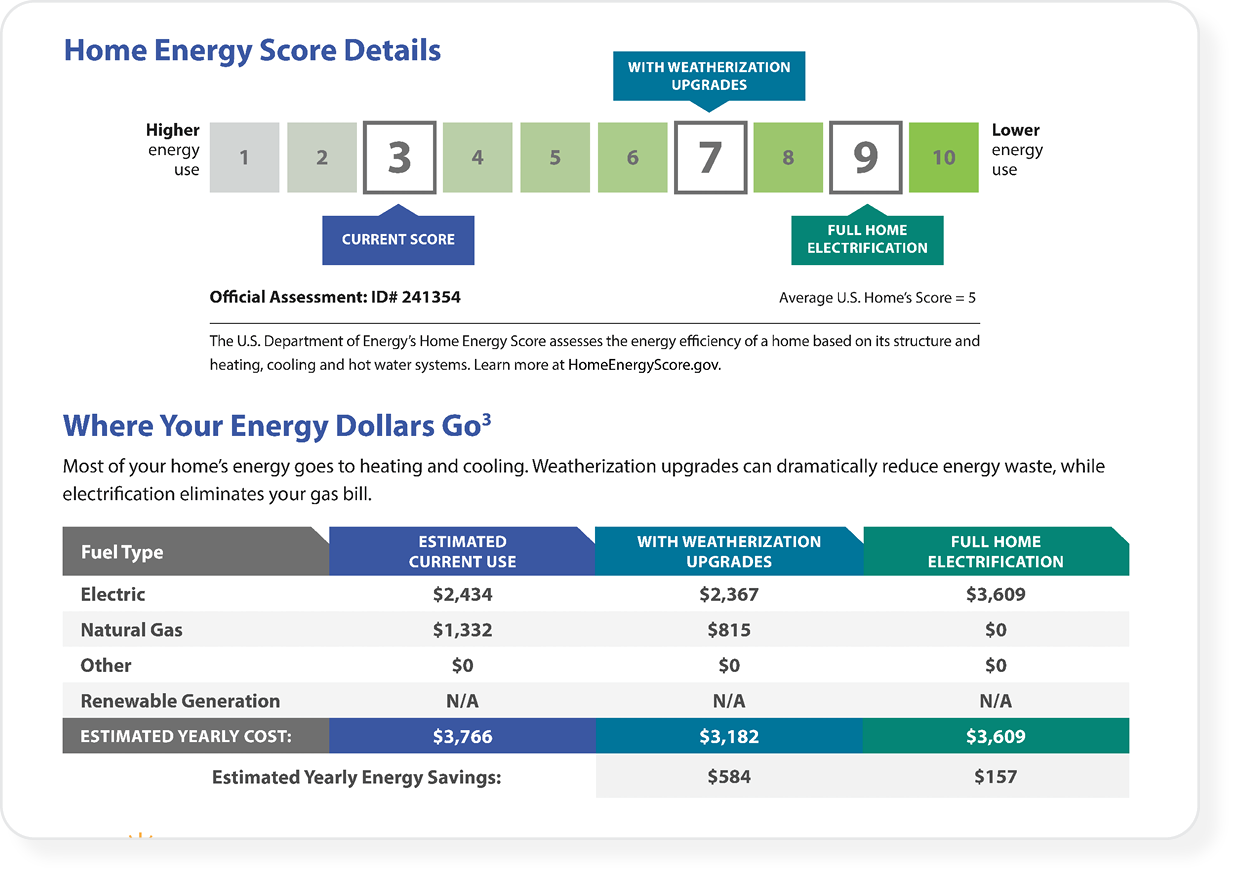 Home Energy Score Details

WITH WEATHERIZATION UPGRADES

Higher energy use

1 2 3 4 5 6 7 8 9 10

Lower energy use

CURRENT SCORE

FULL HOME ELECTRIFICATION

Official Assessment: ID# 241354

Average U.S. Home's Score = 5

The U.S. Department of Energy's Home Energy Score assesses the energy efficiency of a home based on its structure and heating, cooling and hot water systems. Learn more at HomeEnergyScore.gov.

Where Your Energy Dollars Go$^3$

Most of your home's energy goes to heating and cooling. Weatherization upgrades can dramatically reduce energy waste, while electrification eliminates your gas bill.

| Fuel Type | ESTIMATED CURRENT USE | WITH WEATHERIZATION UPGRADES | FULL HOME ELECTRIFICATION |
|---|---|---|---|
| Electric | $2,434 | $2,367 | $3,609 |
| Natural Gas | $1,332 | $815 | $0 |
| Other | $0 | $0 | $0 |
| Renewable Generation | N/A | N/A | N/A |
| ESTIMATED YEARLY COST: | $3,766 | $3,182 | $3,609 |
| Estimated Yearly Energy Savings: | | $584 | $157 |